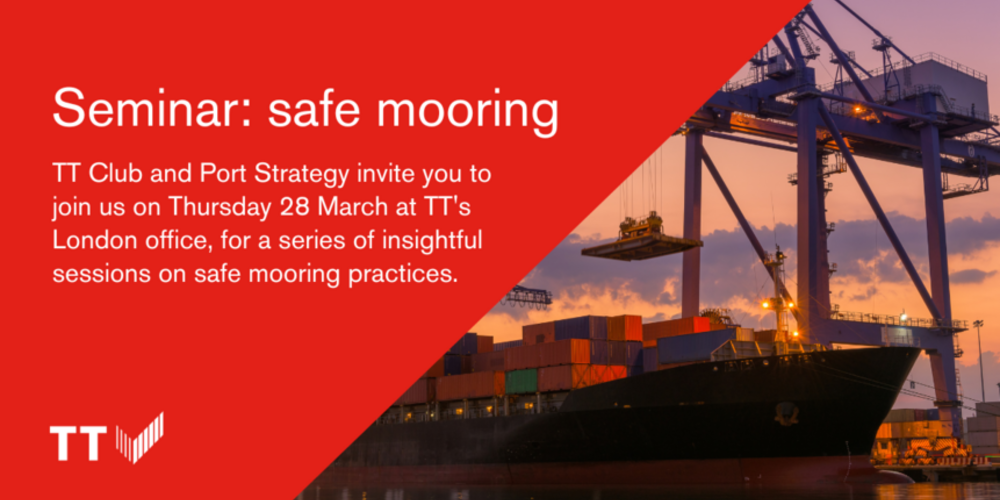 Seminar: safe mooring

TT Club and Port Strategy invite you to join us on Thursday 28 March at TT's London office, for a series of insightful sessions on safe mooring practices.

TT